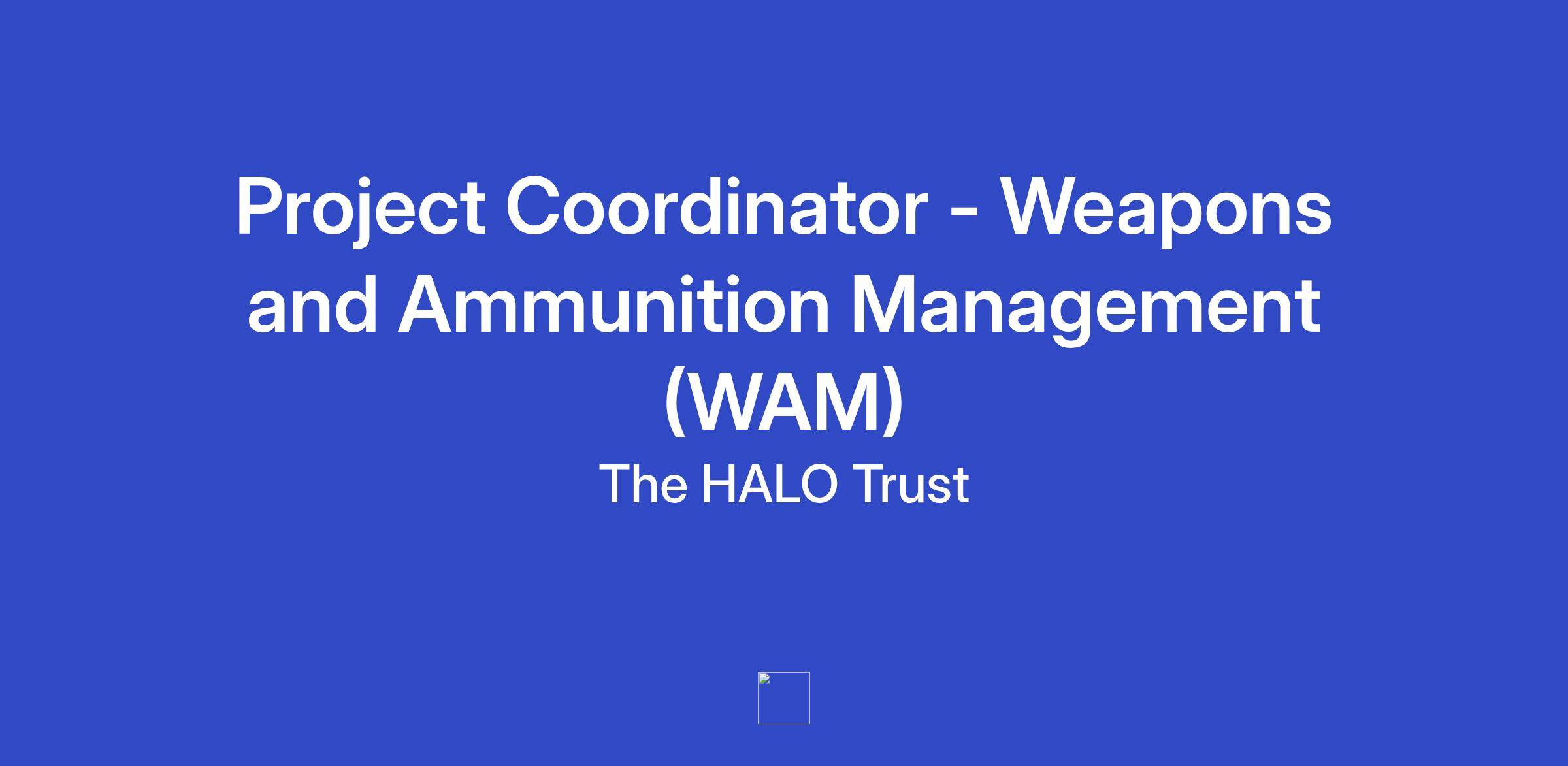 Project Coordinator - Weapons and Ammunition Management (WAM)

The HALO Trust